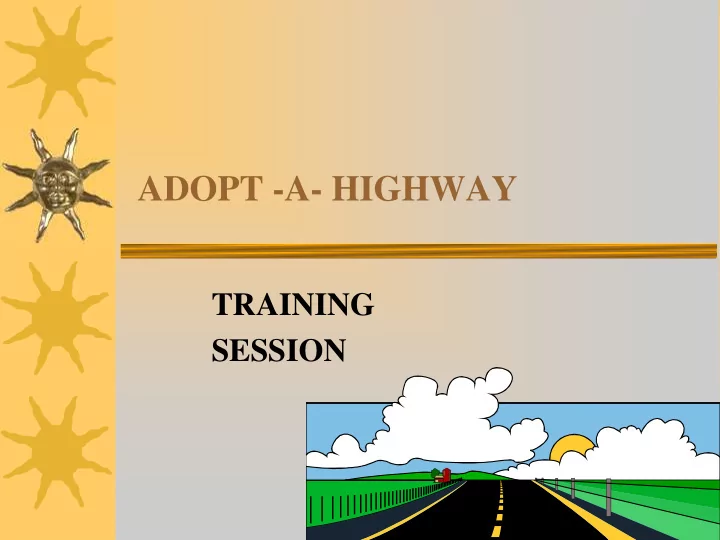 ADOPT -A- HIGHWAY

TRAINING
SESSION